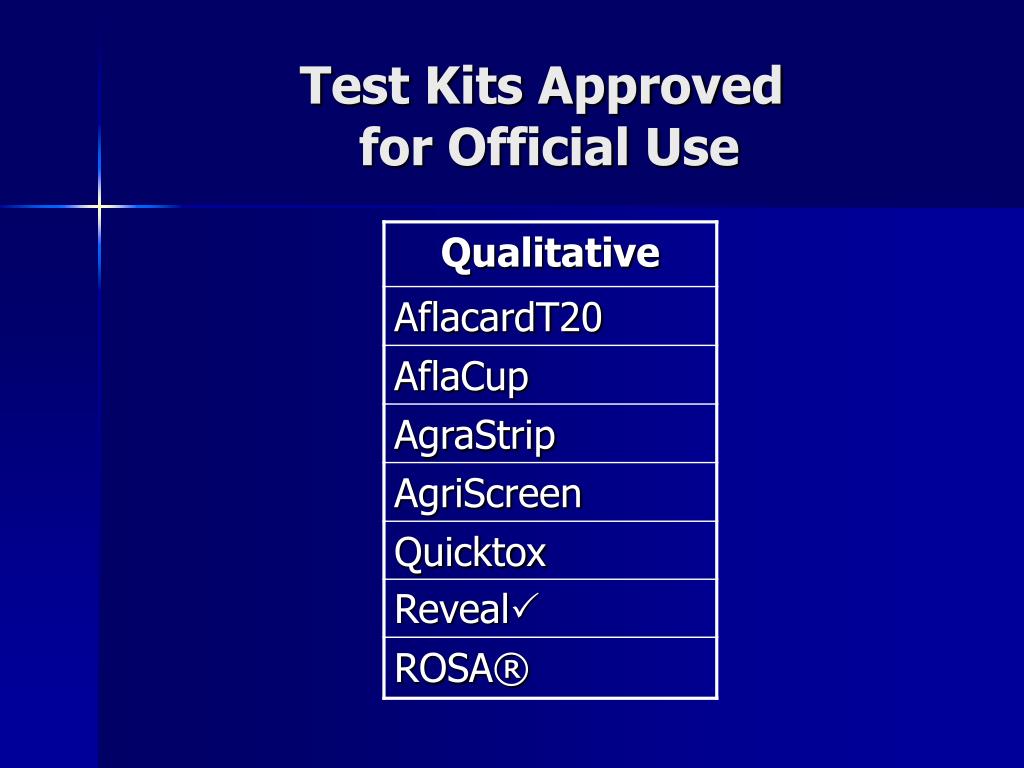 Test Kits Approved for Official Use

| Qualitative |
|---|
| AflacardT20 |
| AflaCup |
| AgraStrip |
| AgriScreen |
| Quicktox |
| Reveal✓ |
| ROSA® |